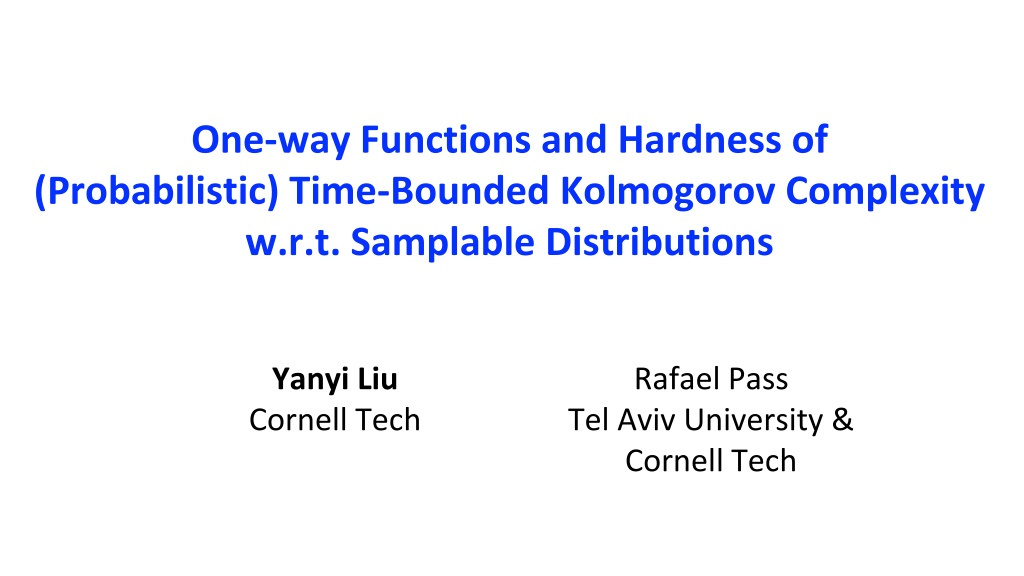 One-way Functions and Hardness of (Probabilistic) Time-Bounded Kolmogorov Complexity w.r.t. Samplable Distributions

Yanyi Liu
Cornell Tech

Rafael Pass
Tel Aviv University &
Cornell Tech